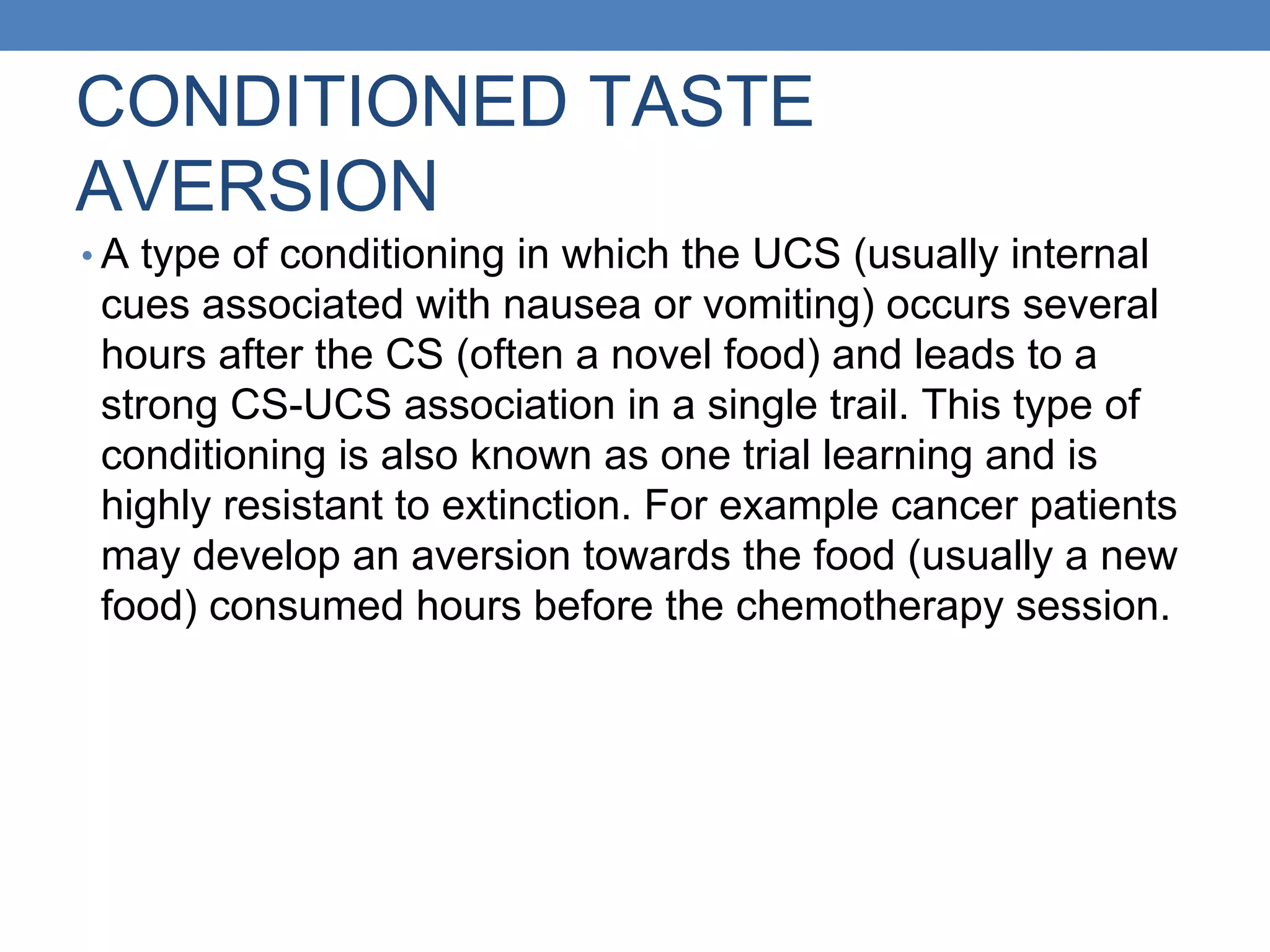 CONDITIONED TASTE AVERSION

• A type of conditioning in which the UCS (usually internal cues associated with nausea or vomiting) occurs several hours after the CS (often a novel food) and leads to a strong CS-UCS association in a single trail. This type of conditioning is also known as one trial learning and is highly resistant to extinction. For example cancer patients may develop an aversion towards the food (usually a new food) consumed hours before the chemotherapy session.